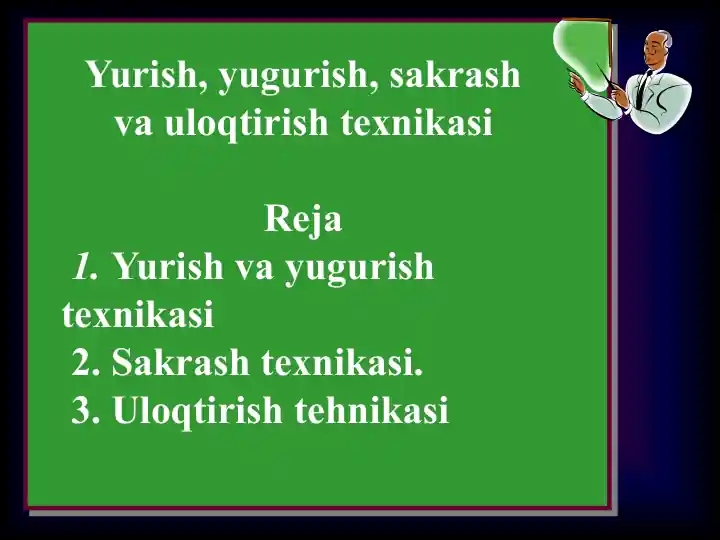 Yurish, yugurish, sakrash va uloqtirish texnikasi

Reja

1. Yurish va yugurish texnikasi

2. Sakrash texnikasi.

3. Uloqtirish tehnikasi